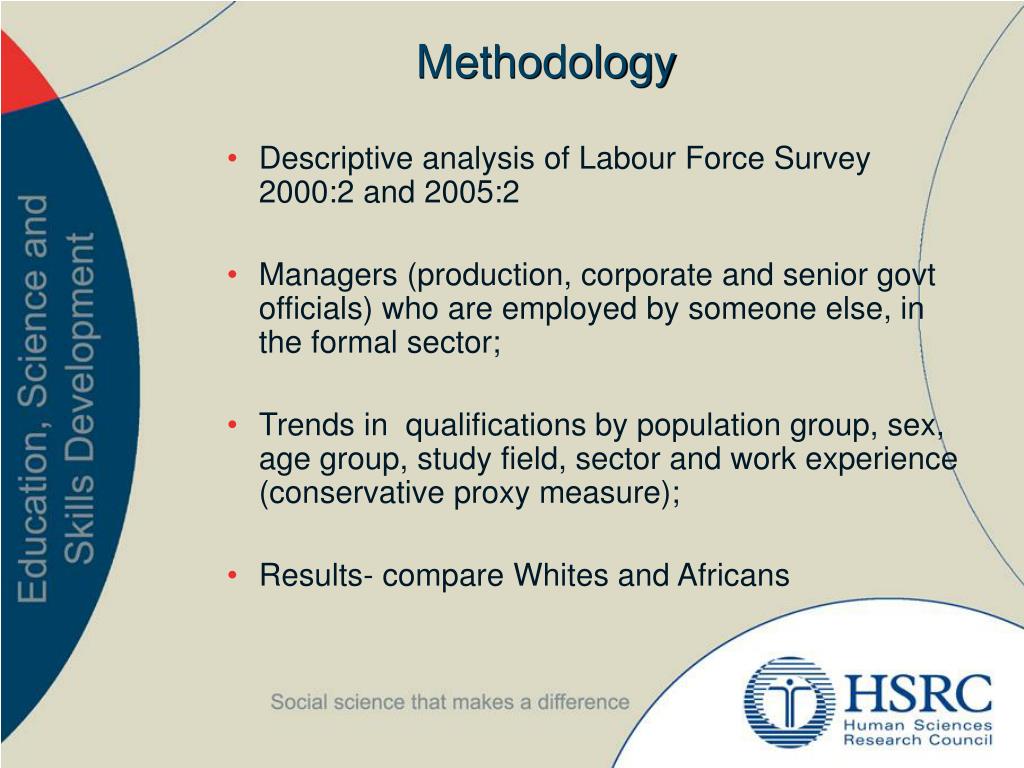 Education, Science and Skills Development

Methodology

• Descriptive analysis of Labour Force Survey 2000:2 and 2005:2

• Managers (production, corporate and senior govt officials) who are employed by someone else, in the formal sector;

• Trends in qualifications by population group, sex, age group, study field, sector and work experience (conservative proxy measure);

• Results- compare Whites and Africans

Social science that makes a difference

HSRC
Human Sciences
Research Council